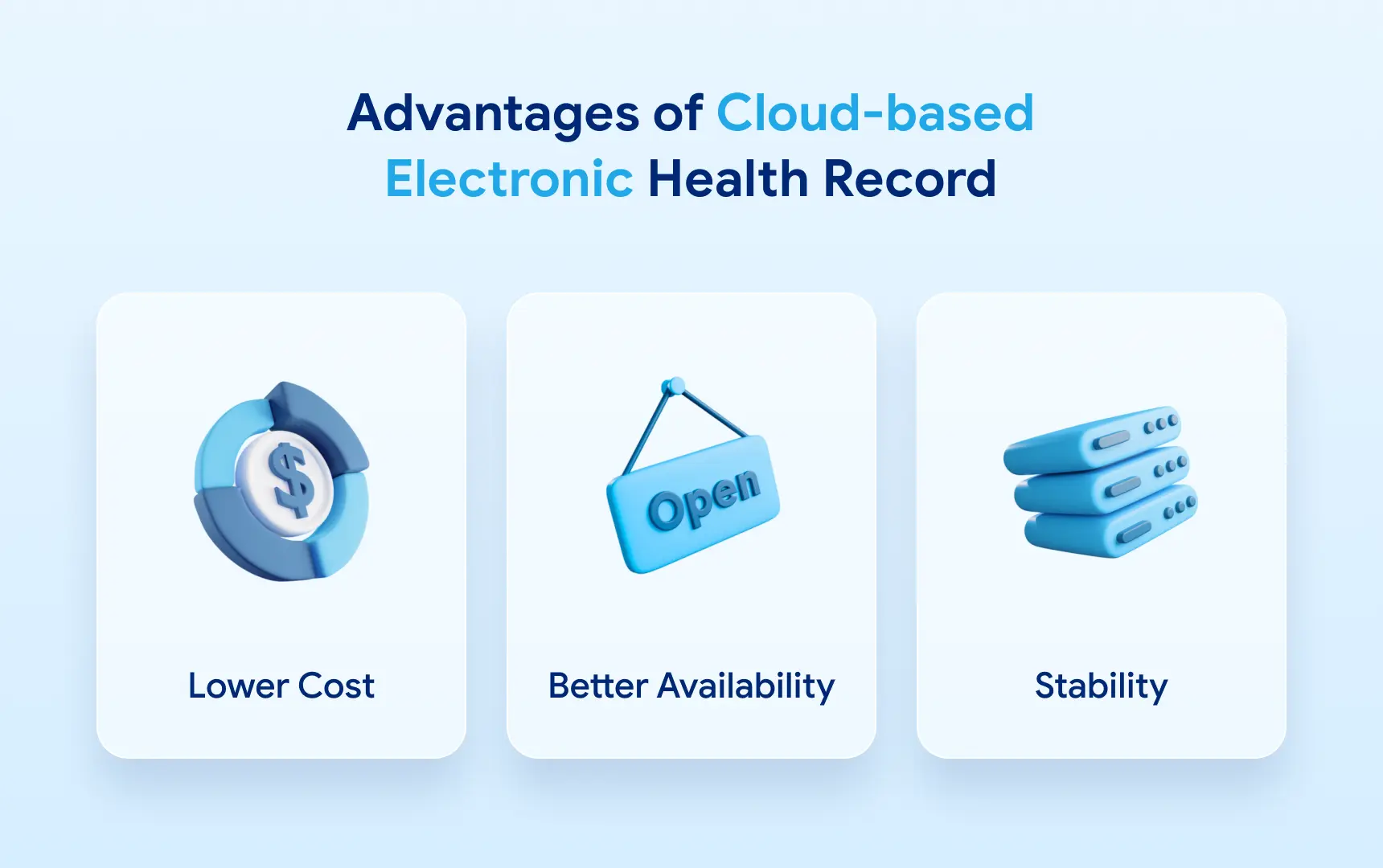 Advantages of Cloud-based Electronic Health Record

$

Lower Cost

Open

Better Availability

Stability